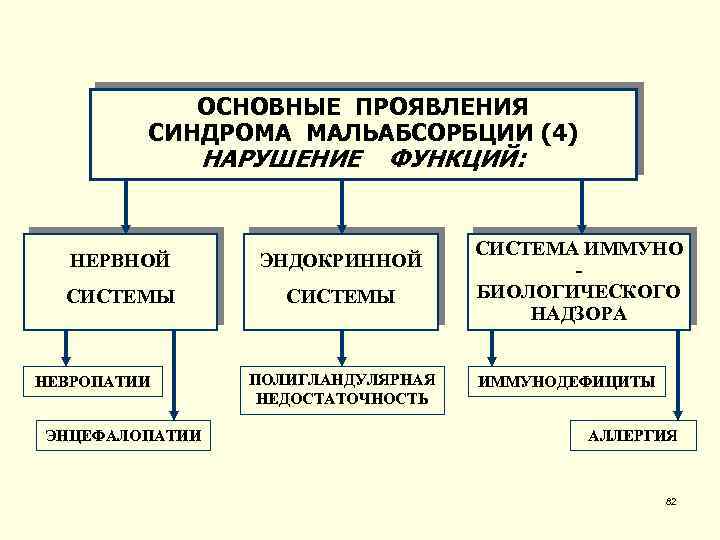 ОСНОВНЫЕ ПРОЯВЛЕНИЯ СИНДРОМА МАЛЬАБСОРБЦИИ (4)
НАРУШЕНИЕ ФУНКЦИЙ:

НЕРВНОЙ СИСТЕМЫ

ЭНДОКРИННОЙ СИСТЕМЫ

СИСТЕМА ИММУНО - БИОЛОГИЧЕСКОГО НАДЗОРА

НЕВРОПАТИИ

ЭНЦЕФАЛОПАТИИ

ПОЛИГЛАНДУЛЯРНАЯ НЕДОСТАТОЧНОСТЬ

ИММУНОДЕФИЦИТЫ

АЛЛЕРГИЯ

82